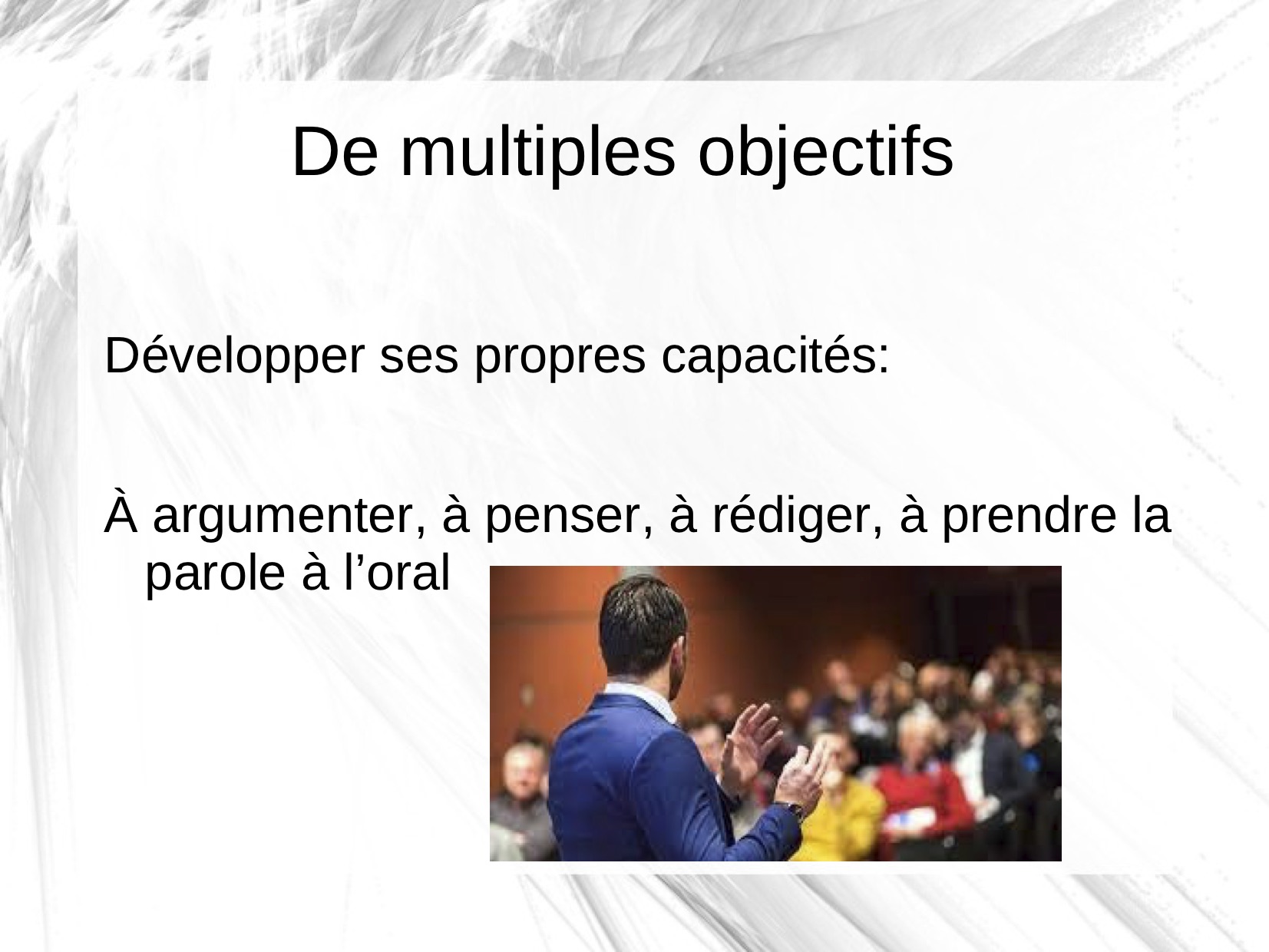 De multiples objectifs

Développer ses propres capacités:

À argumenter, à penser, à rédiger, à prendre la parole à l’oral